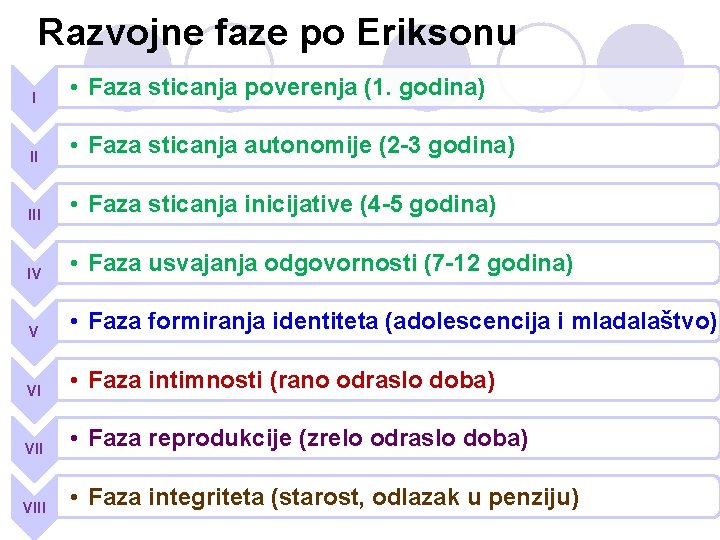 Razvojne faze po Eriksonu

I
• Faza sticanja poverenja (1. godina)

II
• Faza sticanja autonomije (2-3 godina)

III
• Faza sticanja inicijative (4-5 godina)

IV
• Faza usvajanja odgovornosti (7-12 godina)

V
• Faza formiranja identiteta (adolescencija i mladalaštvo)

VI
• Faza intimnosti (rano odraslo doba)

VII
• Faza reprodukcije (zrelo odraslo doba)

VIII
• Faza integriteta (starost, odlazak u penziju)